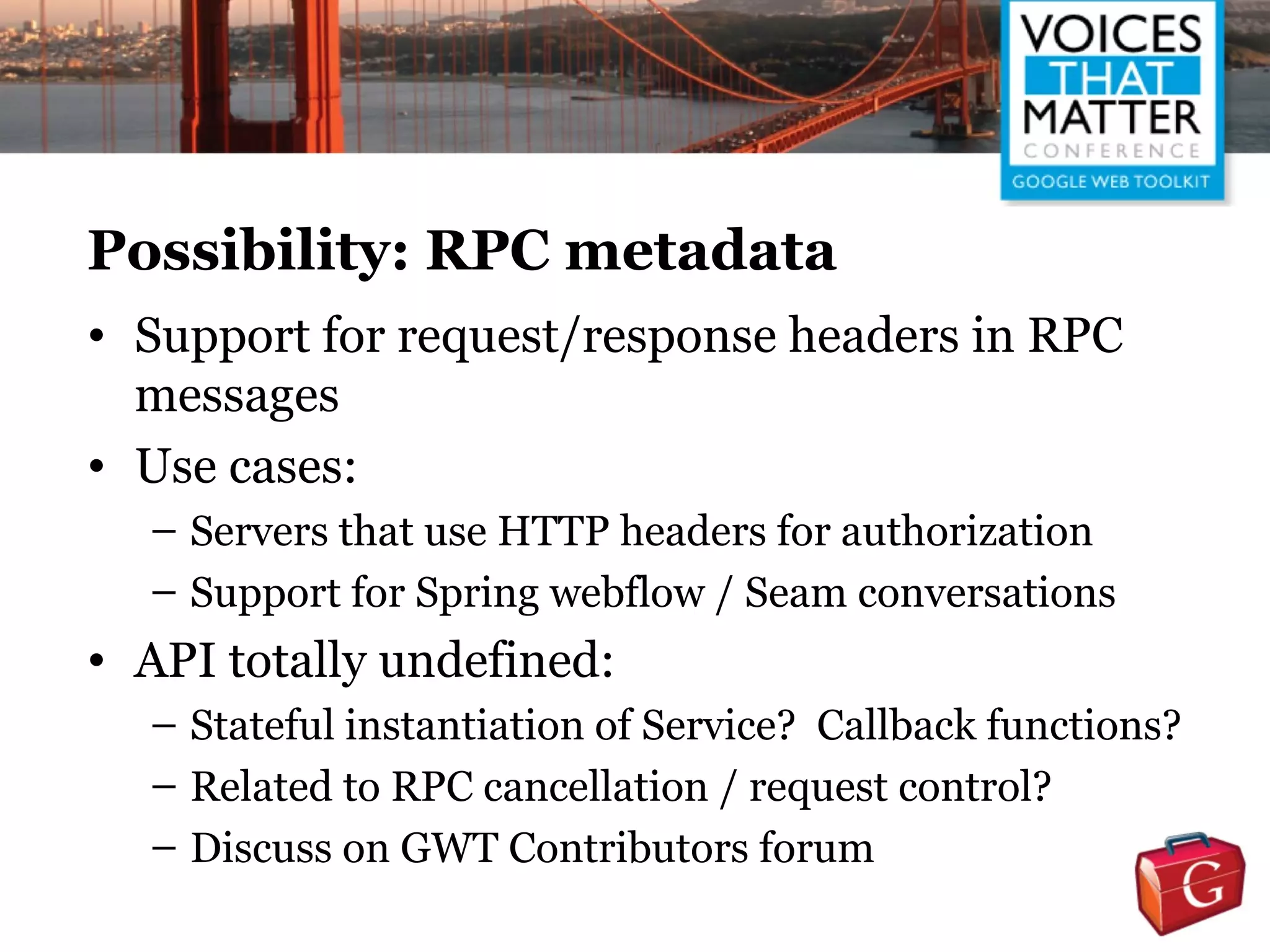 VOICES THAT MATTER CONFERENCE GOOGLE WEB TOOLKIT

Possibility: RPC metadata

• Support for request/response headers in RPC messages
• Use cases:
– Servers that use HTTP headers for authorization
– Support for Spring webflow / Seam conversations
• API totally undefined:
– Stateful instantiation of Service? Callback functions?
– Related to RPC cancellation / request control?
– Discuss on GWT Contributors forum

G